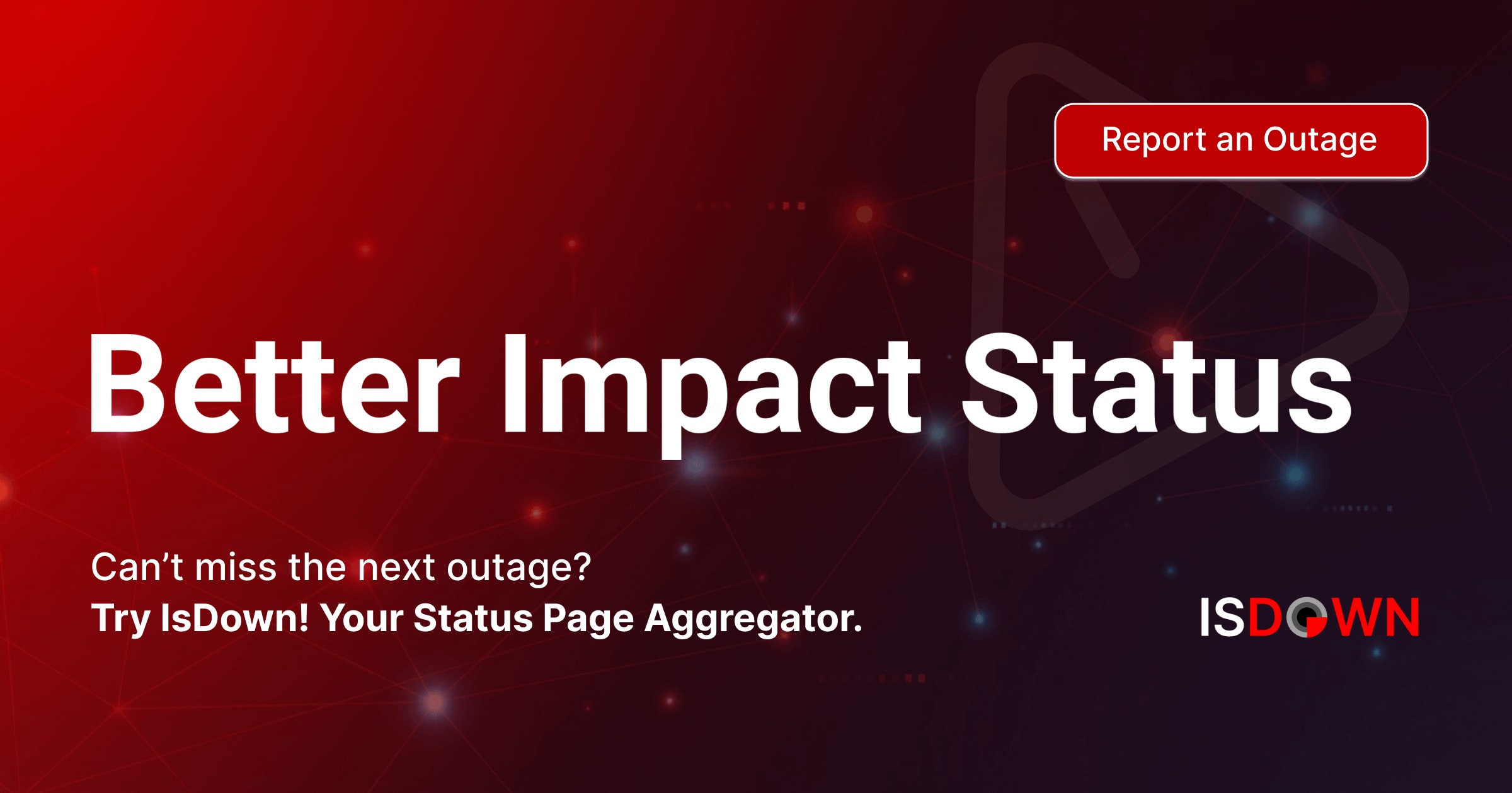 Report an Outage

Better Impact Status

Can’t miss the next outage?
Try IsDown! Your Status Page Aggregator.

ISDOWN